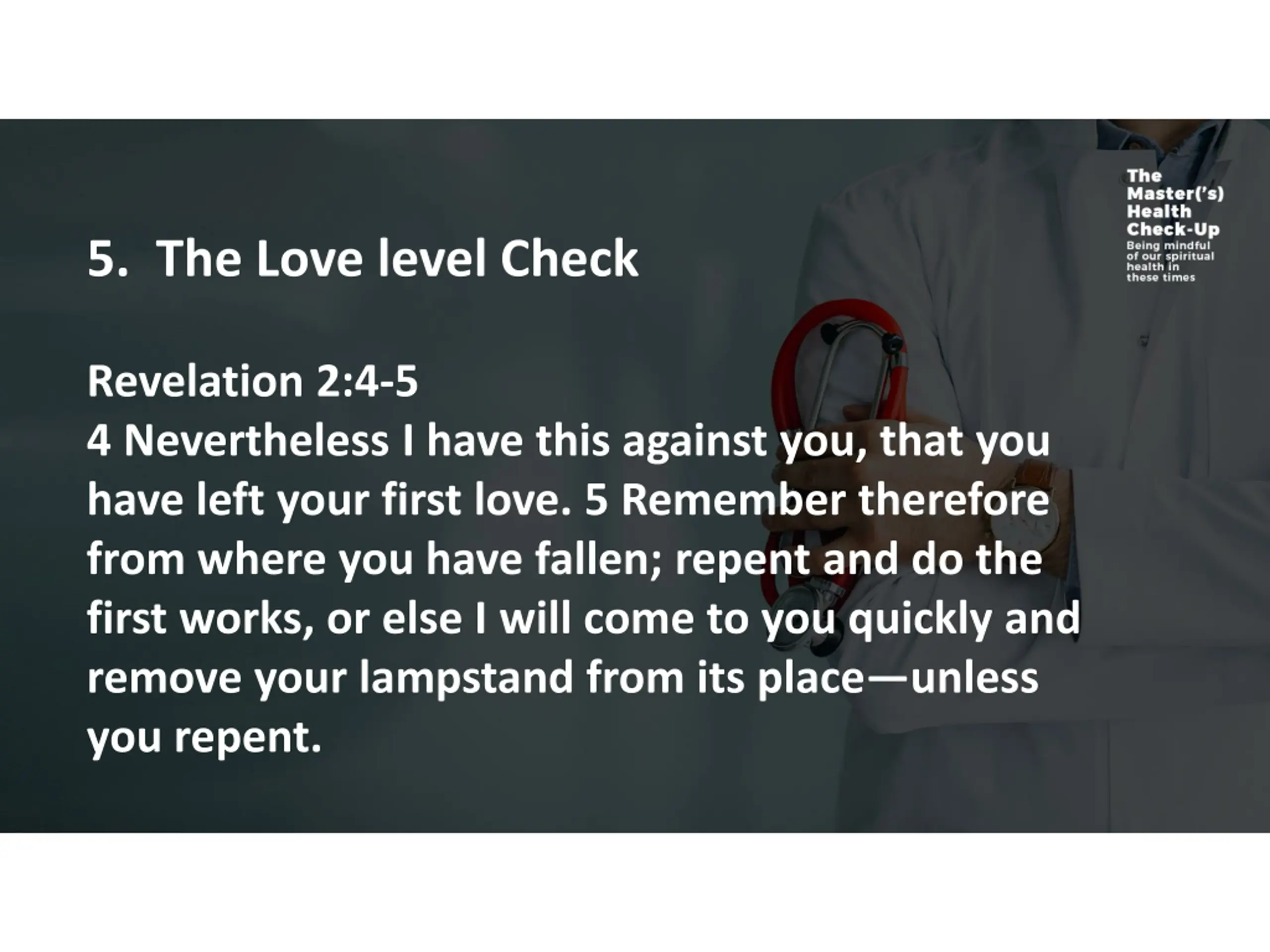 The Master('s) Health Check-Up
Being mindful of our spiritual health in these times

5. The Love level Check

Revelation 2:4-5
4 Nevertheless I have this against you, that you have left your first love. 5 Remember therefore from where you have fallen; repent and do the first works, or else I will come to you quickly and remove your lampstand from its place—unless you repent.